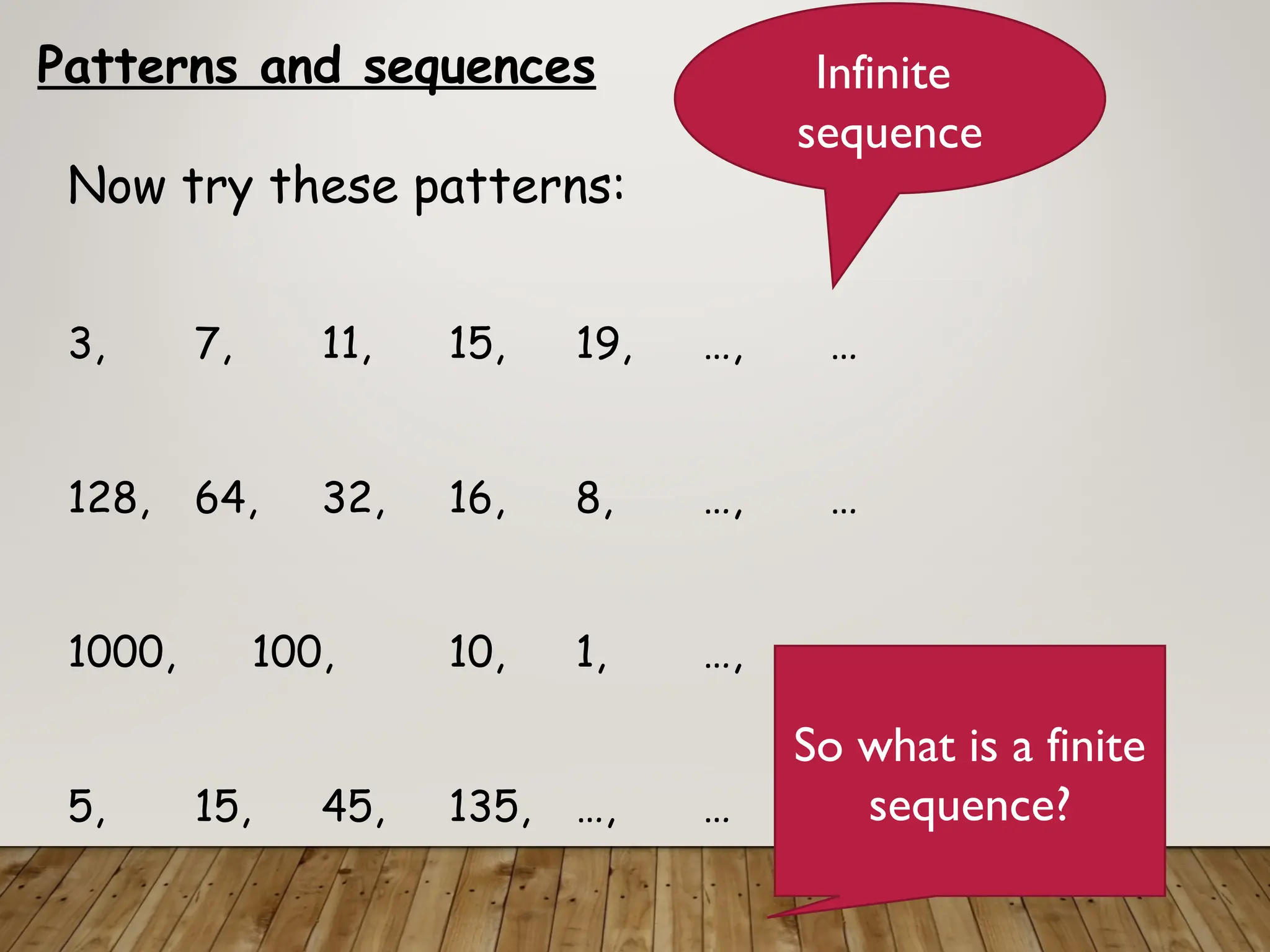 Patterns and sequences

Infinite sequence

Now try these patterns:

3, 7, 11, 15, 19, …, …

128, 64, 32, 16, 8, …, …

1000, 100, 10, 1, …,

5, 15, 45, 135, …, …

So what is a finite sequence?